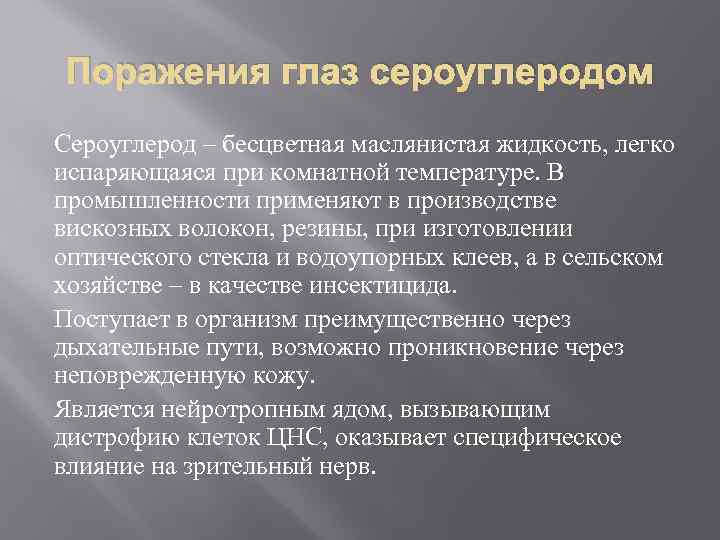 Поражения глаз сероуглеродом

Сероуглерод – бесцветная маслянистая жидкость, легко испаряющаяся при комнатной температуре. В промышленности применяют в производстве вискозных волокон, резины, при изготовлении оптического стекла и водоупорных клеев, а в сельском хозяйстве – в качестве инсектицида.

Поступает в организм преимущественно через дыхательные пути, возможно проникновение через неповрежденную кожу.

Является нейротропным ядом, вызывающим дистрофию клеток ЦНС, оказывает специфическое влияние на зрительный нерв.